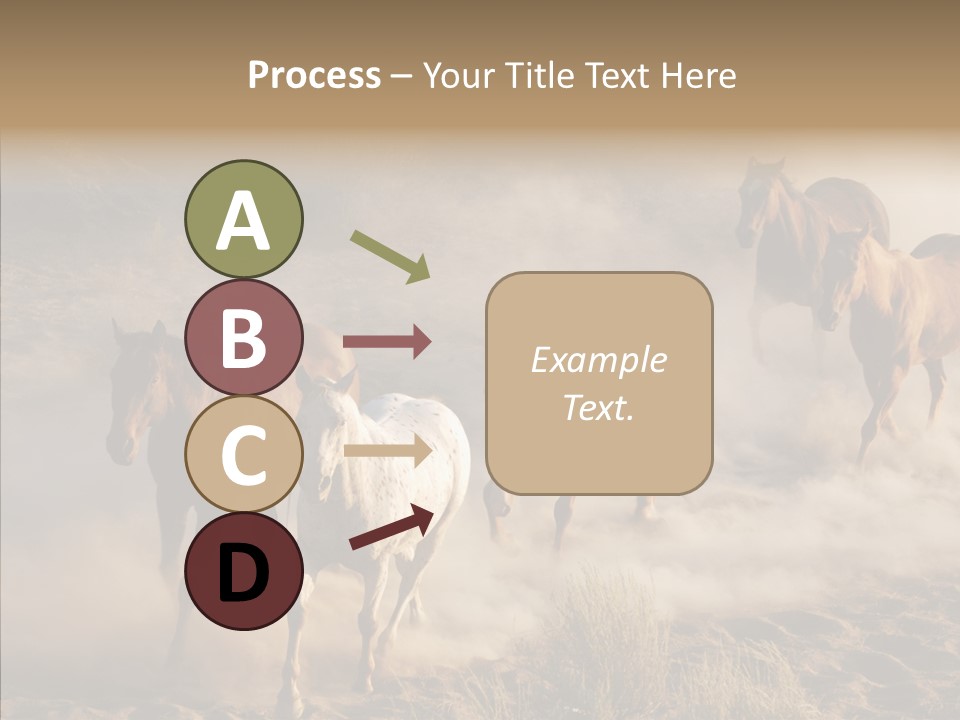 Process – Your Title Text Here

A

B

C

D

Example Text.